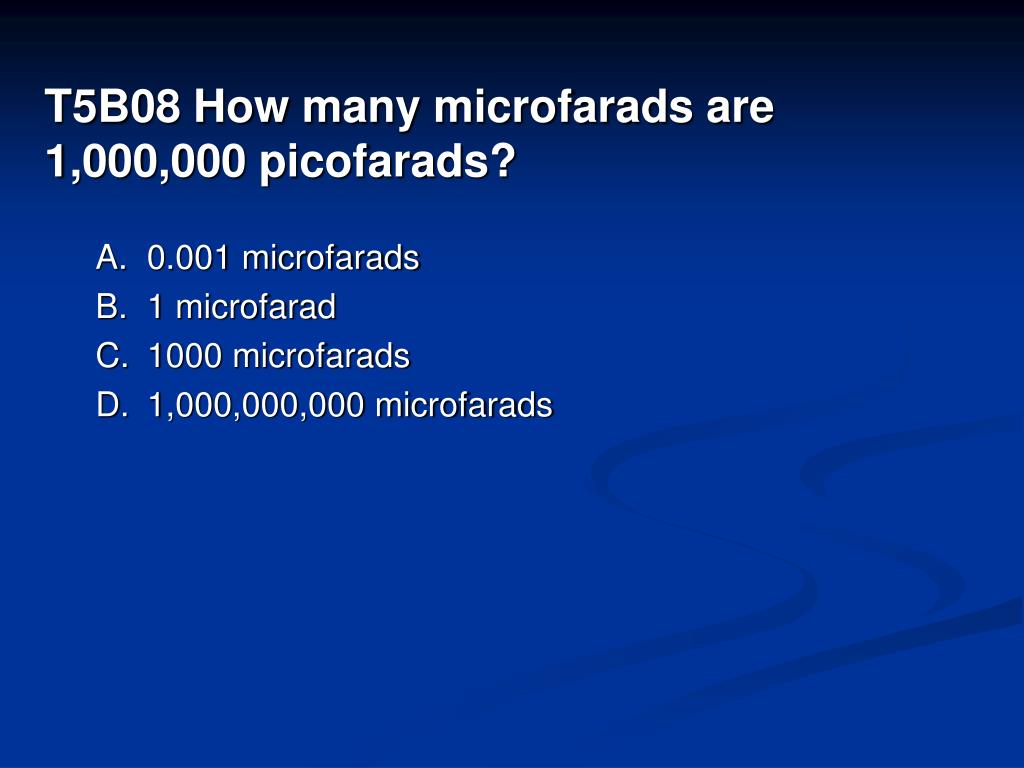 T5B08 How many microfarads are 1,000,000 picofarads?

A. 0.001 microfarads
B. 1 microfarad
C. 1000 microfarads
D. 1,000,000,000 microfarads